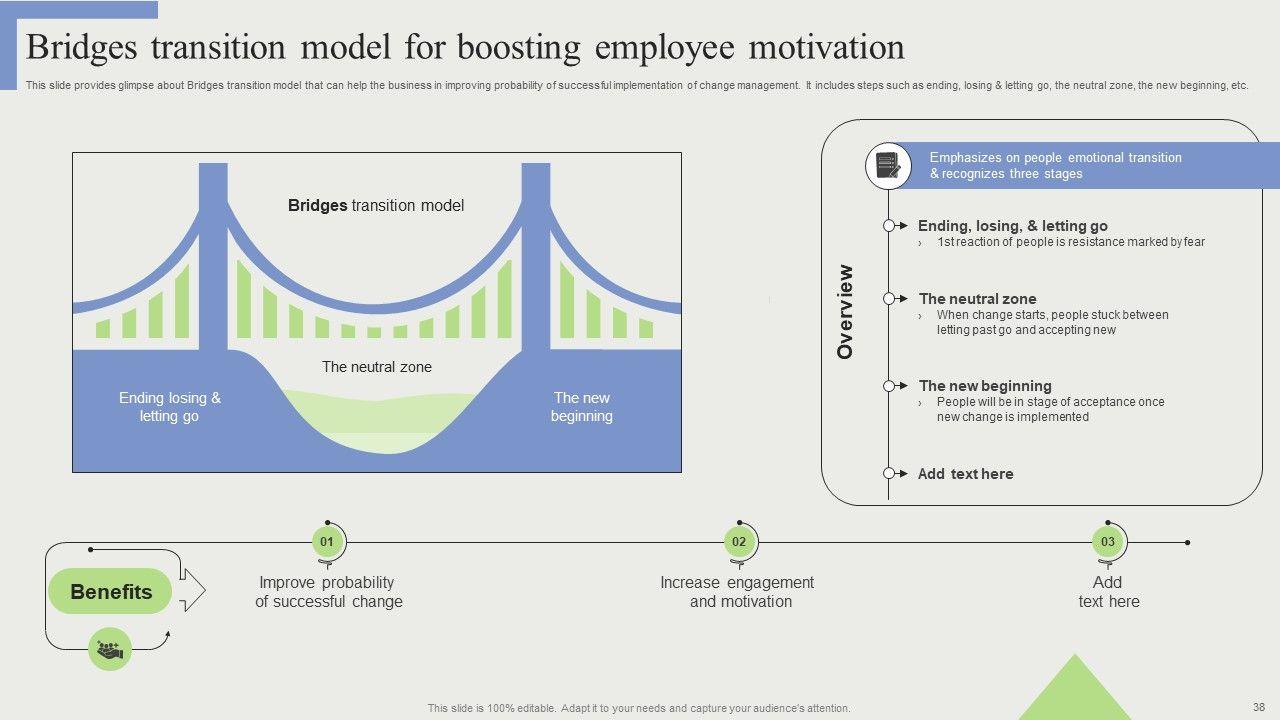 Bridges transition model for boosting employee motivation

This slide provides glimpse about Bridges transition model that can help the business in improving probability of successful implementation of change management. It includes steps such as ending, losing & letting go, the neutral zone, the new beginning, etc.

Bridges transition model

The neutral zone

Ending losing & letting go

The new beginning

Overview

Emphasizes on people emotional transition & recognizes three stages

Ending, losing, & letting go
› 1st reaction of people is resistance marked by fear

The neutral zone
› When change starts, people stuck between letting past go and accepting new

The new beginning
› People will be in stage of acceptance once new change is implemented

Add text here

Benefits

01
Improve probability of successful change

02
Increase engagement and motivation

03
Add text here

This slide is 100% editable. Adapt it to your needs and capture your audience's attention.

38